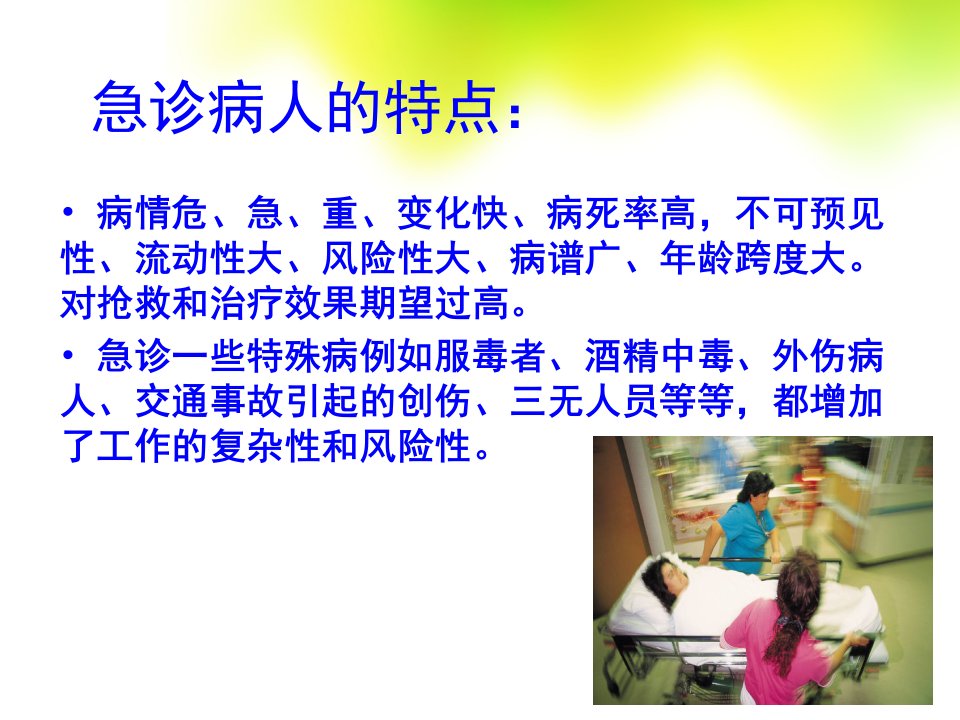 急诊病人的特点：

• 病情危、急、重、变化快、病死率高，不可预见性、流动性大、风险性大、病谱广、年龄跨度大。对抢救和治疗效果期望过高。

• 急诊一些特殊病例如服毒者、酒精中毒、外伤病人、交通事故引起的创伤、三无人员等等，都增加了工作的复杂性和风险性。